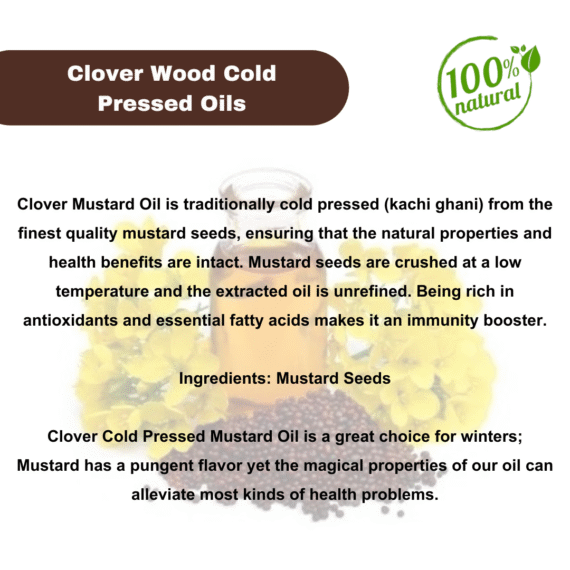 Clover Wood Cold Pressed Oils

100% natural

Clover Mustard Oil is traditionally cold pressed (kachi ghani) from the finest quality mustard seeds, ensuring that the natural properties and health benefits are intact. Mustard seeds are crushed at a low temperature and the extracted oil is unrefined. Being rich in antioxidants and essential fatty acids makes it an immunity booster.

Ingredients: Mustard Seeds

Clover Cold Pressed Mustard Oil is a great choice for winters; Mustard has a pungent flavor yet the magical properties of our oil can alleviate most kinds of health problems.